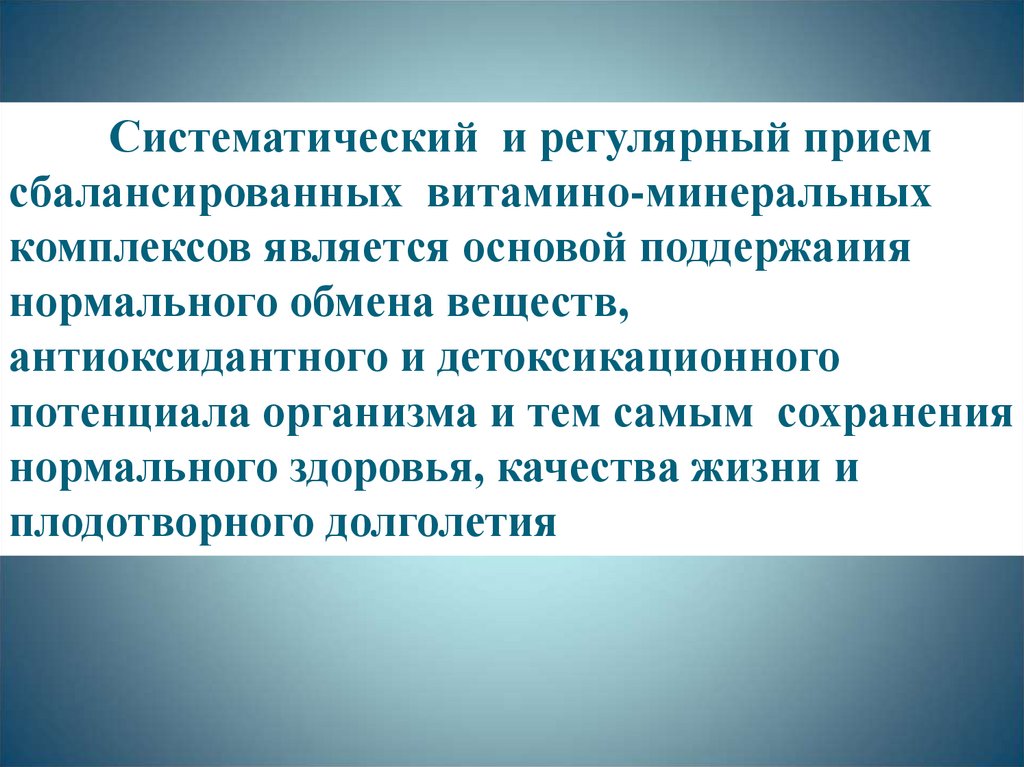 Систематический и регулярный прием сбалансированных витамино-минеральных комплексов является основой поддержаиия нормального обмена веществ, антиоксидантного и детоксикационного потенциала организма и тем самым сохранения нормального здоровья, качества жизни и плодотворного долголетия